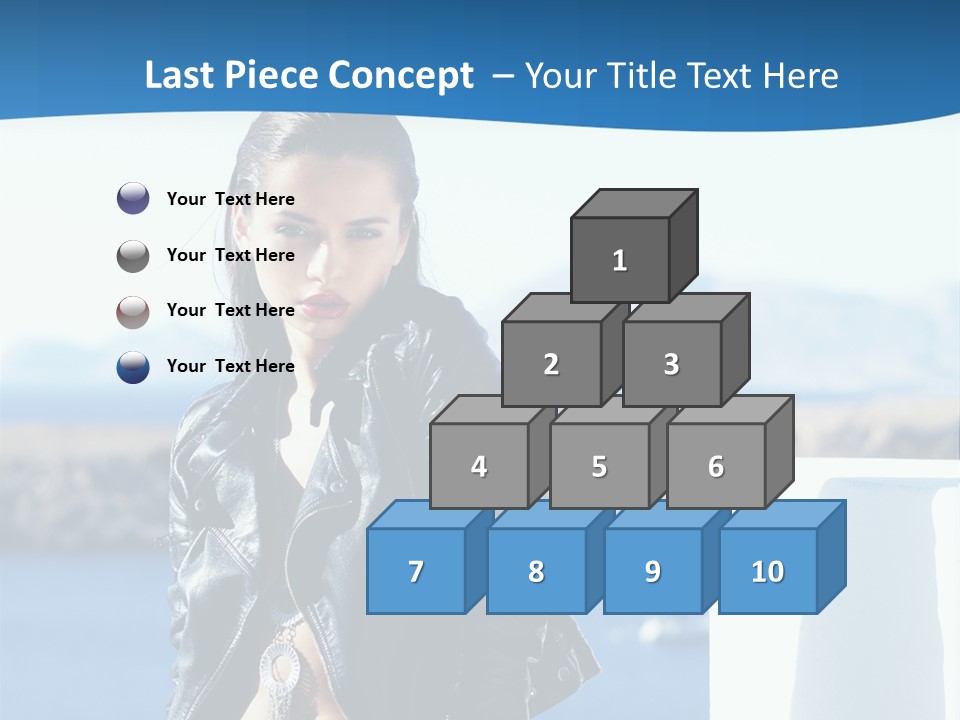 Last Piece Concept – Your Title Text Here

Your Text Here

Your Text Here

Your Text Here

Your Text Here

1

2

3

4

5

6

7

8

9

10